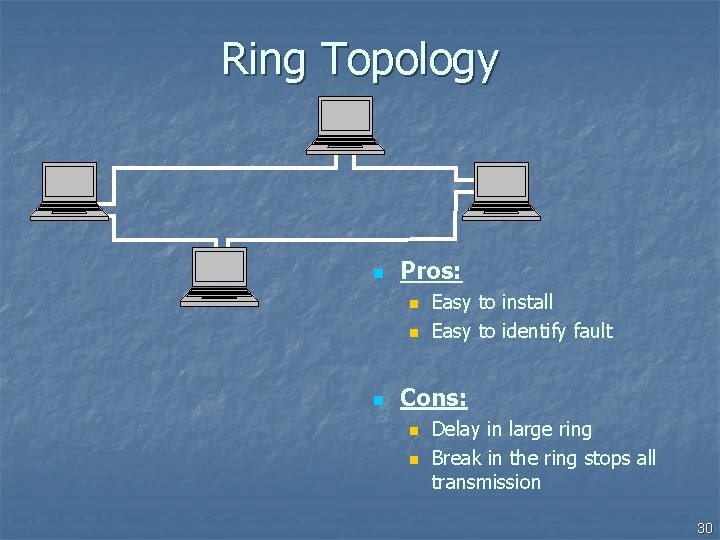 Ring Topology

Pros:
Easy to install
Easy to identify fault

Cons:
Delay in large ring
Break in the ring stops all transmission

30